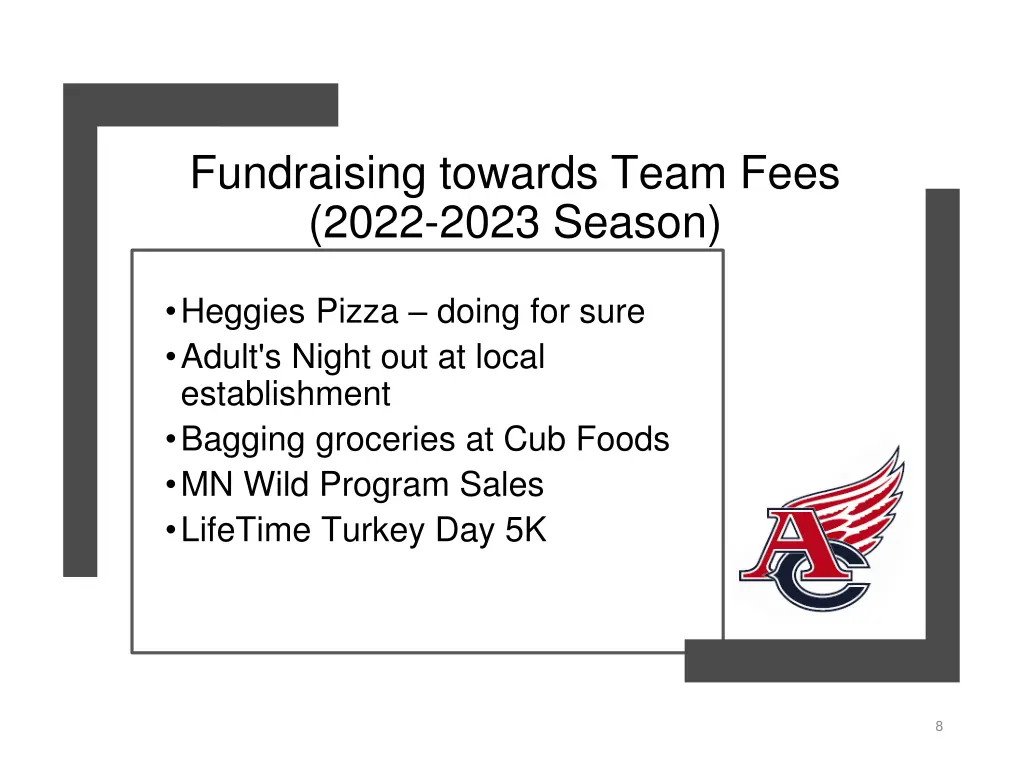 Fundraising towards Team Fees (2022-2023 Season)

• Heggies Pizza – doing for sure
• Adult's Night out at local establishment
• Bagging groceries at Cub Foods
• MN Wild Program Sales
• LifeTime Turkey Day 5K

AC

8